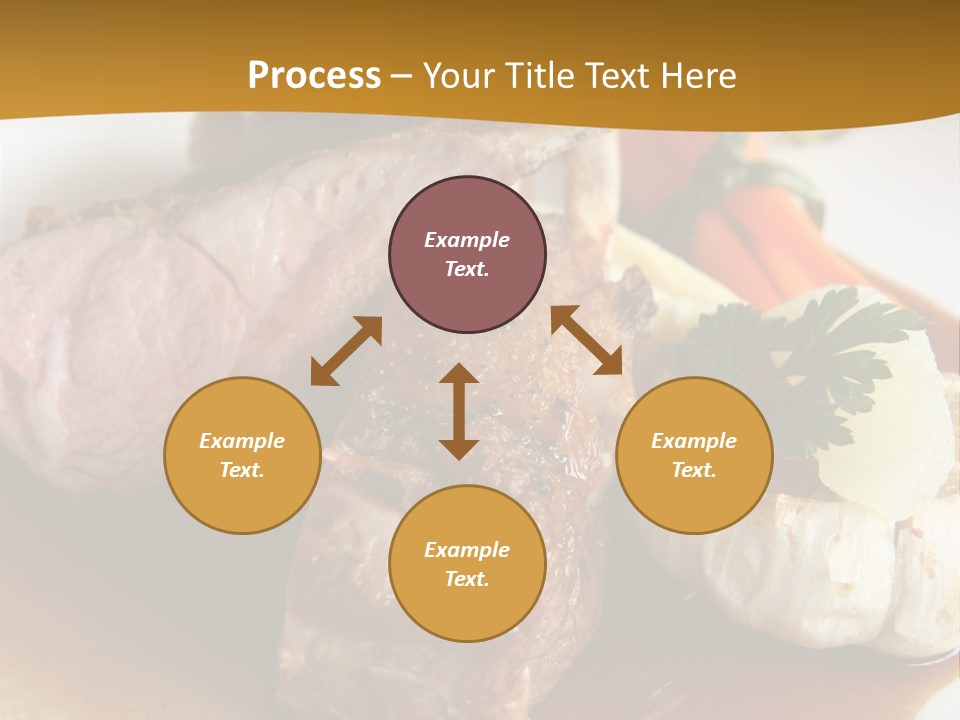 Process – Your Title Text Here

Example Text.

Example Text.

Example Text.

Example Text.